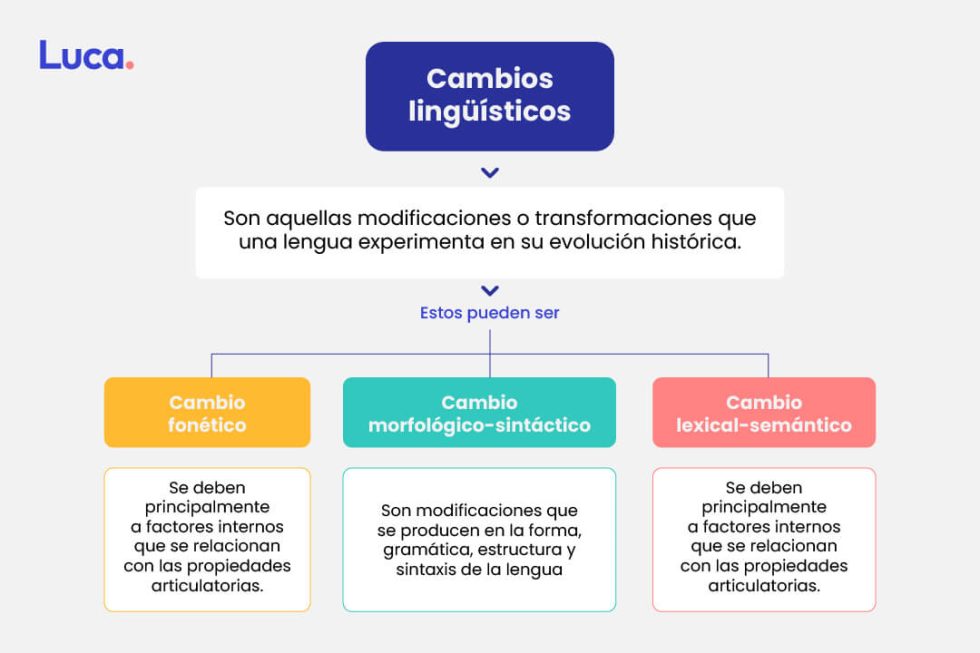 Luca.

Cambios lingüísticos

Son aquellas modificaciones o transformaciones que una lengua experimenta en su evolución histórica.

Estos pueden ser

Cambio fonético

Se deben principalmente a factores internos que se relacionan con las propiedades articulatorias.

Cambio morfológico-sintáctico

Son modificaciones que se producen en la forma, gramática, estructura y sintaxis de la lengua

Cambio lexical-semántico

Se deben principalmente a factores internos que se relacionan con las propiedades articulatorias.